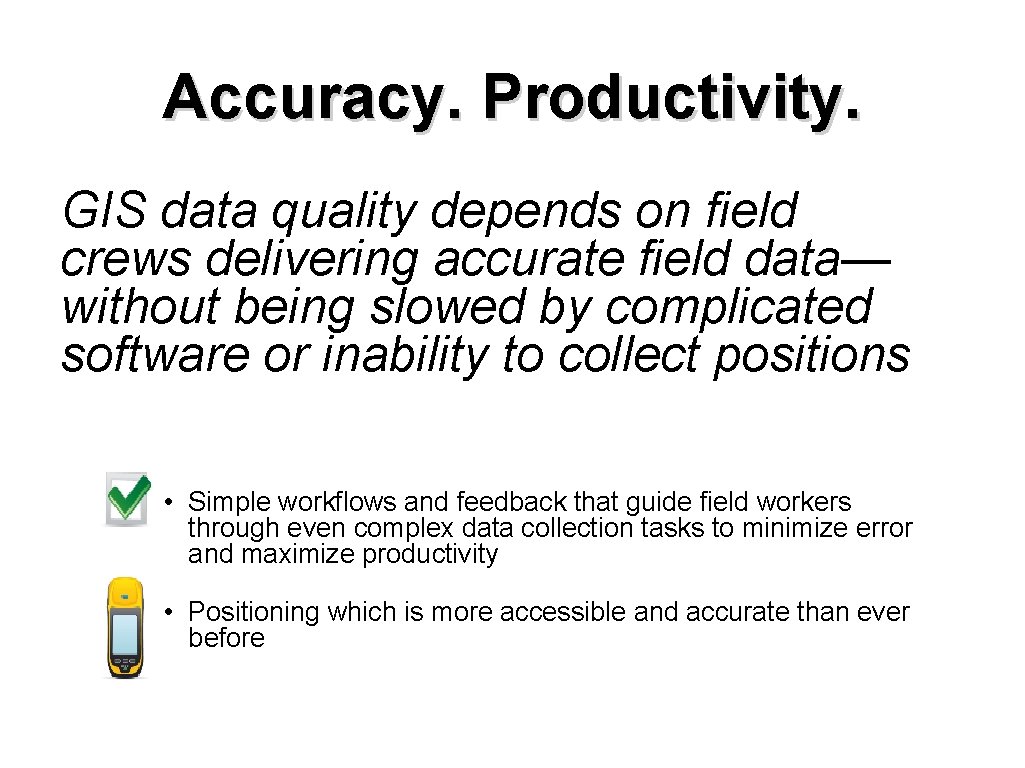 Accuracy. Productivity.

GIS data quality depends on field crews delivering accurate field data—without being slowed by complicated software or inability to collect positions

• Simple workflows and feedback that guide field workers through even complex data collection tasks to minimize error and maximize productivity

• Positioning which is more accessible and accurate than ever before